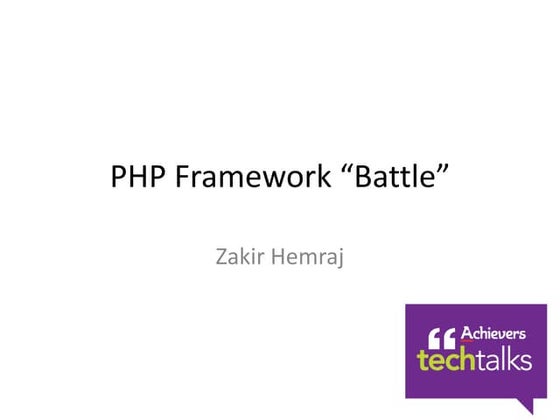 PHP Framework “Battle”

Zakir Hemraj

Achievers
techtalks